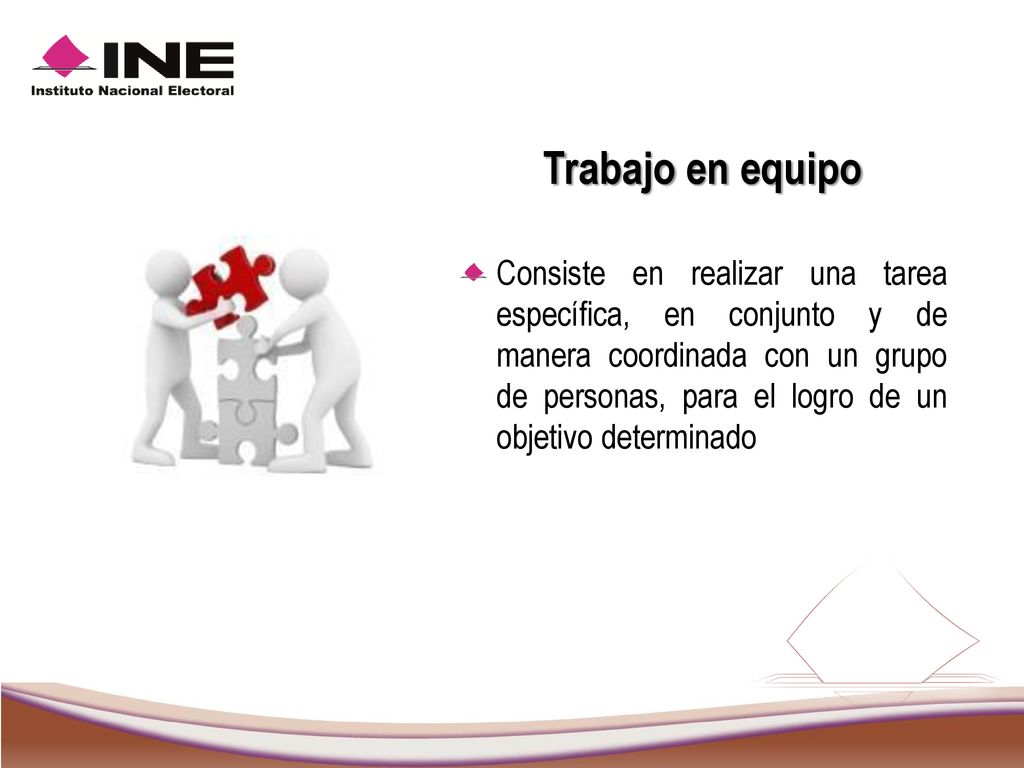 INE
Instituto Nacional Electoral

Trabajo en equipo

Consiste en realizar una tarea específica, en conjunto y de manera coordinada con un grupo de personas, para el logro de un objetivo determinado